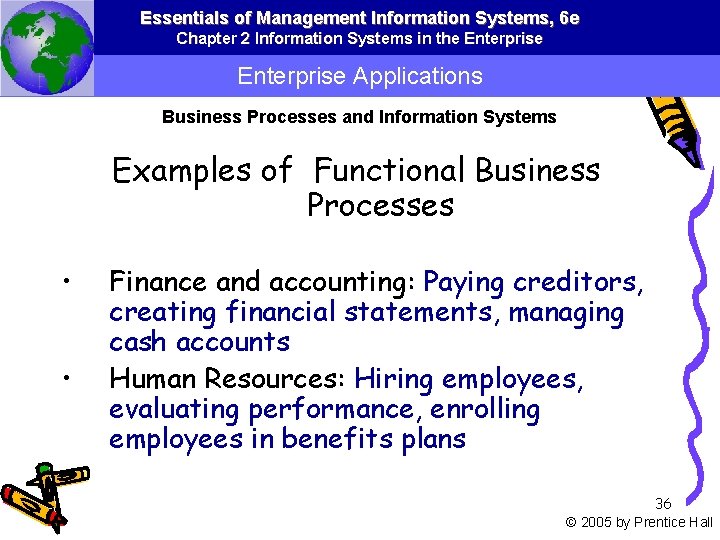 Essentials of Management Information Systems, 6e
Chapter 2 Information Systems in the Enterprise

Enterprise Applications

Business Processes and Information Systems

Examples of Functional Business Processes

• Finance and accounting: Paying creditors, creating financial statements, managing cash accounts
• Human Resources: Hiring employees, evaluating performance, enrolling employees in benefits plans

36
© 2005 by Prentice Hall